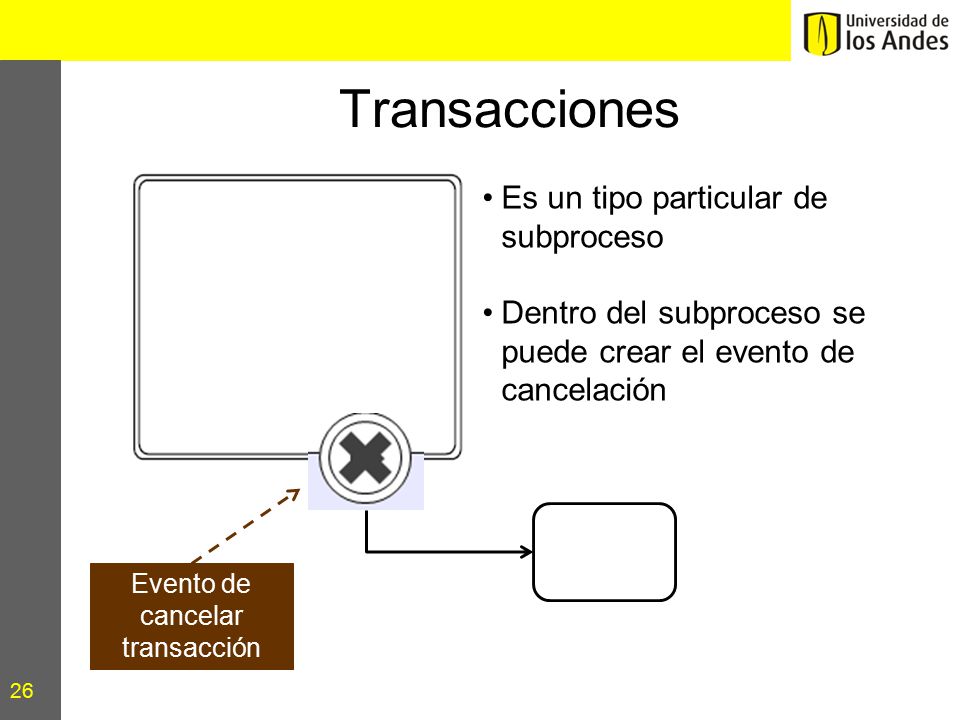 Universidad de
los Andes

Transacciones

• Es un tipo particular de subproceso

• Dentro del subproceso se puede crear el evento de cancelación

Evento de cancelar transacción

26